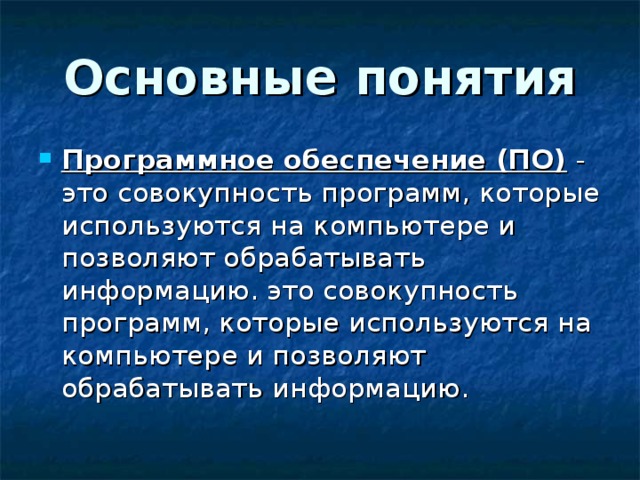 Основные понятия

Программное обеспечение (ПО) - это совокупность программ, которые используются на компьютере и позволяют обрабатывать информацию. это совокупность программ, которые используются на компьютере и позволяют обрабатывать информацию.